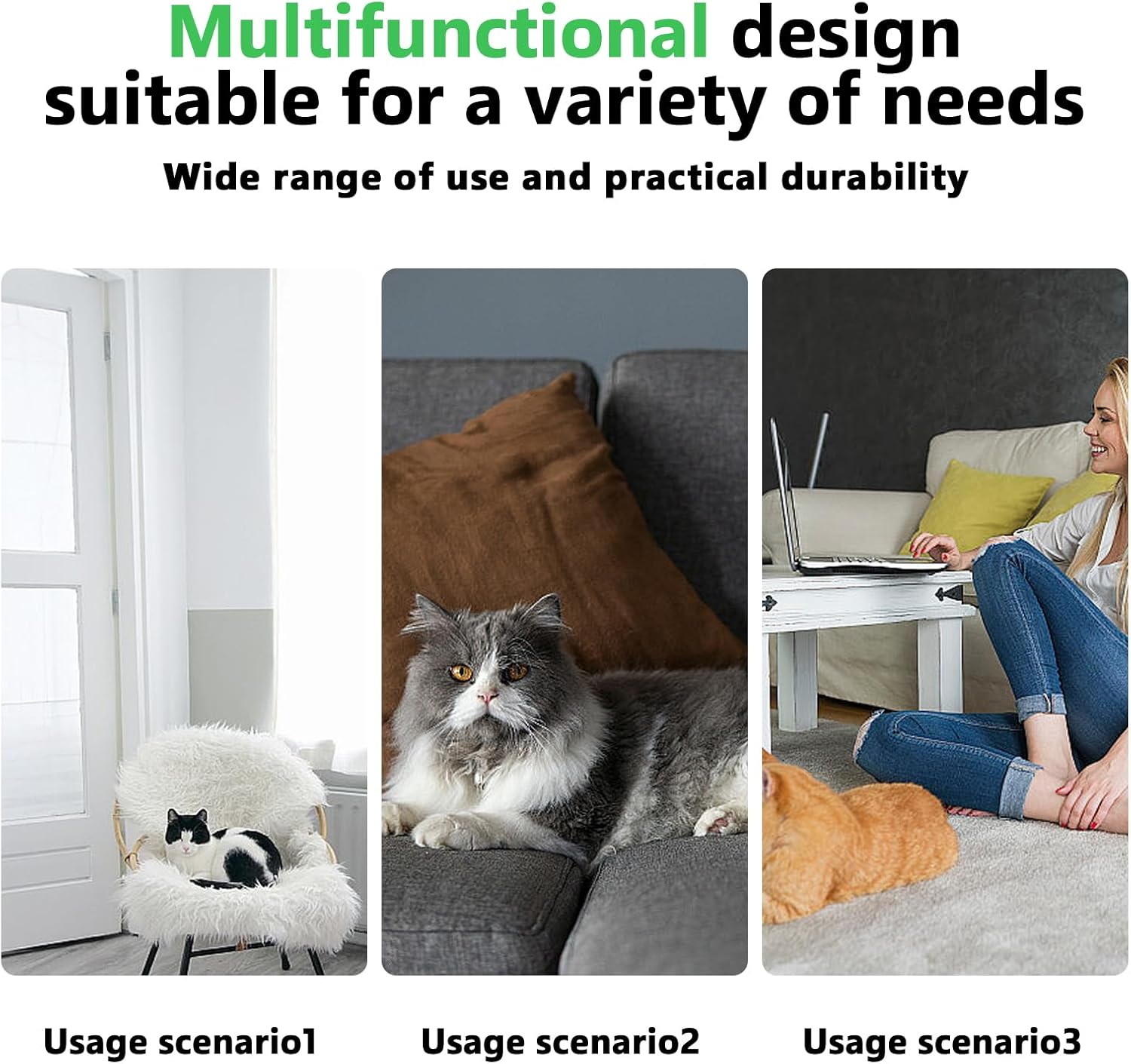 Multifunctional design suitable for a variety of needs

Wide range of use and practical durability

Usage scenario1

Usage scenario2

Usage scenario3